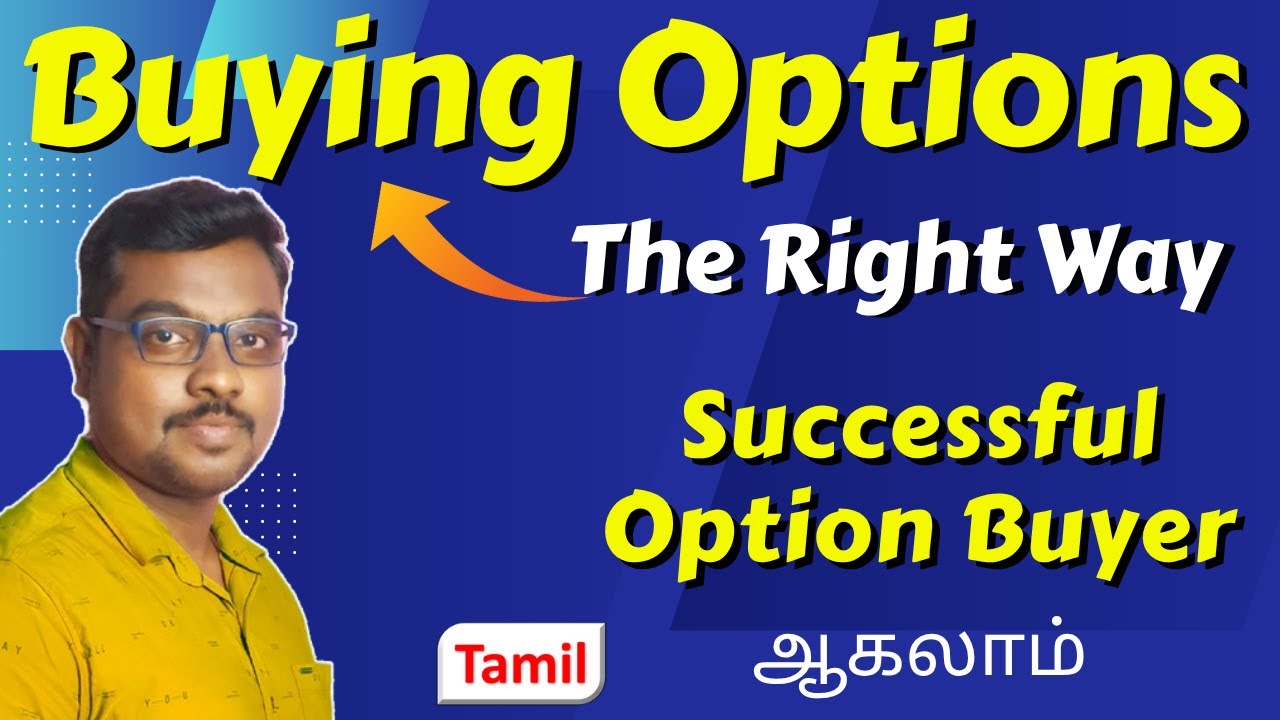 Buying Options

The Right Way

Successful Option Buyer

Tamil

ஆகலாம்